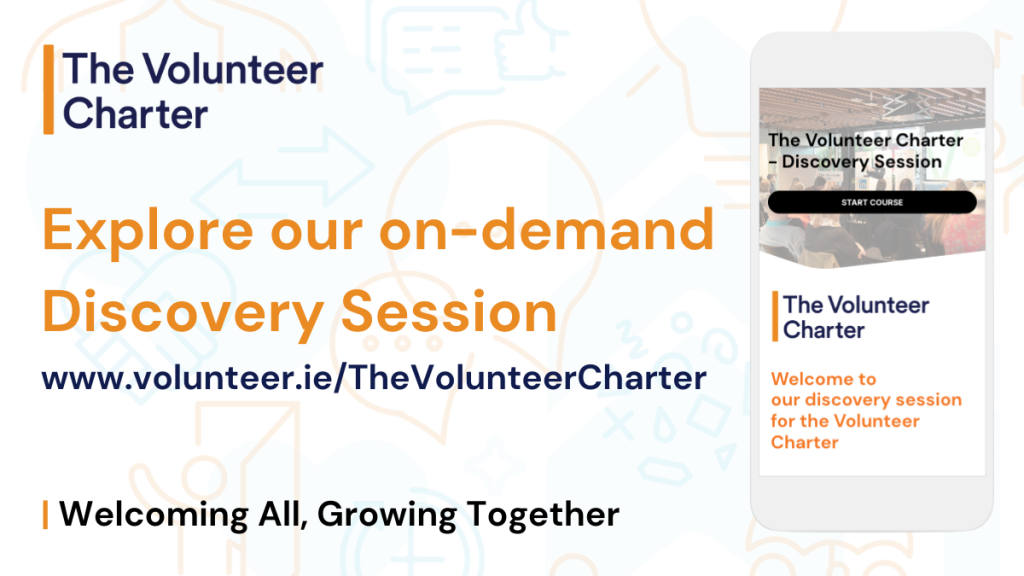 The Volunteer Charter

Explore our on-demand Discovery Session

www.volunteer.ie/TheVolunteerCharter

Welcoming All, Growing Together

The Volunteer Charter – Discovery Session

START COURSE

The Volunteer Charter

Welcome to our discovery session for the Volunteer Charter